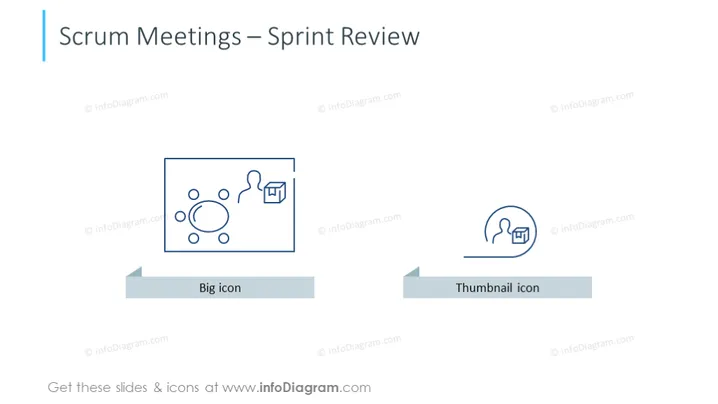 Scrum Meetings – Sprint Review

© infoDiagram.com © infoDiagram.com © infoDiagram.com

© infoDiagram.com © infoDiagram.com © infoDiagram.com

Big icon

Thumbnail icon

© infoDiagram.com © infoDiagram.com © infoDiagram.com

Get these slides & icons at www.infoDiagram.com